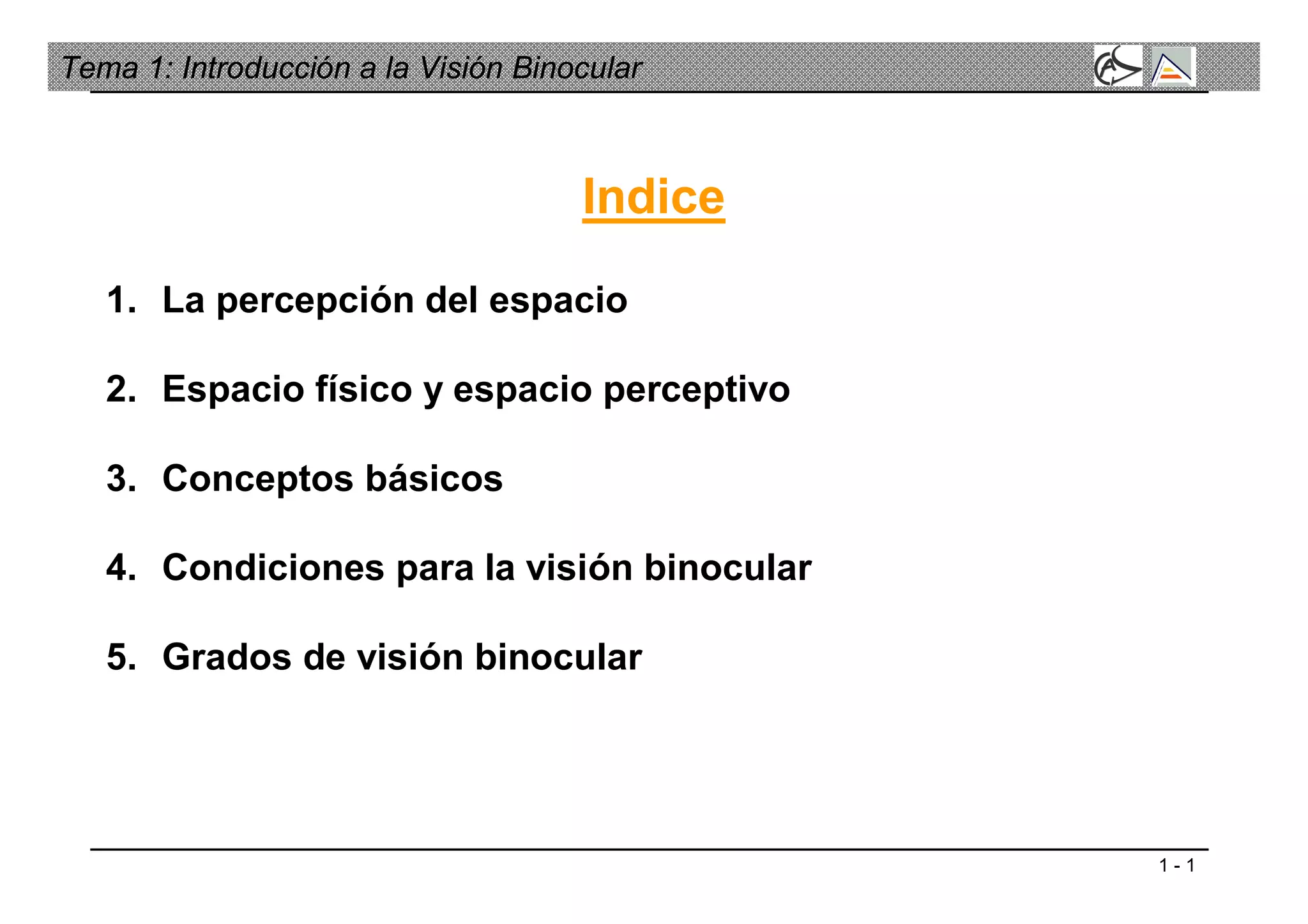 Tema 1: Introducción a la Visión Binocular

Indice

1. La percepción del espacio

2. Espacio físico y espacio perceptivo

3. Conceptos básicos

4. Condiciones para la visión binocular

5. Grados de visión binocular

1 - 1